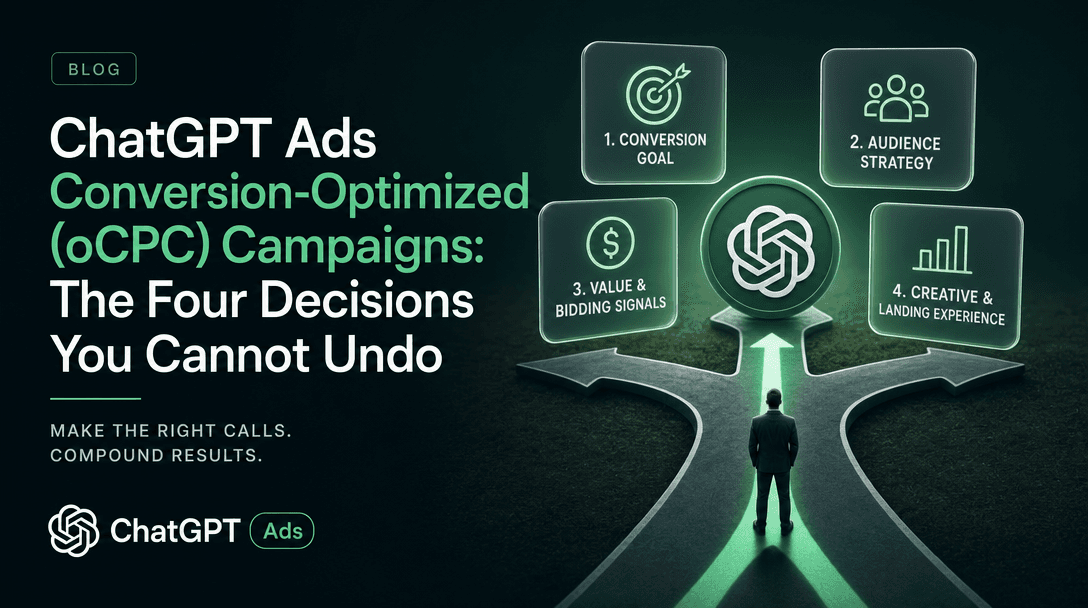 BLOG

ChatGPT Ads Conversion-Optimized (oCPC) Campaigns: The Four Decisions You Cannot Undo

MAKE THE RIGHT CALLS. COMPOUND RESULTS.

ChatGPT Ads

1. CONVERSION GOAL

2. AUDIENCE STRATEGY

3. VALUE & BIDDING SIGNALS

4. CREATIVE & LANDING EXPERIENCE